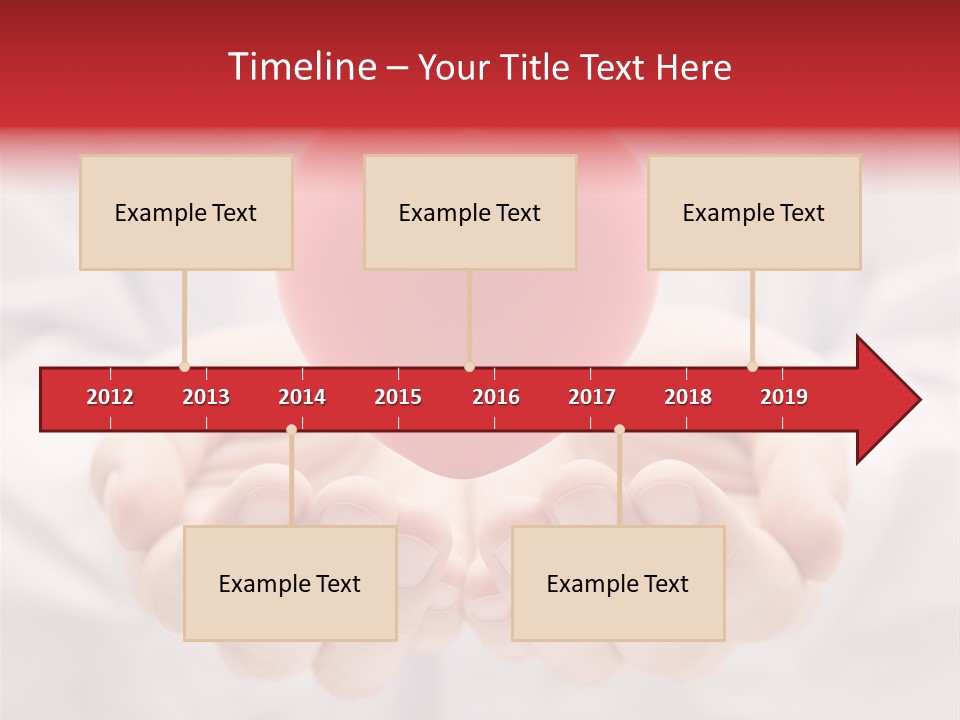 Timeline – Your Title Text Here

Example Text

Example Text

Example Text

2012 2013 2014 2015 2016 2017 2018 2019

Example Text

Example Text